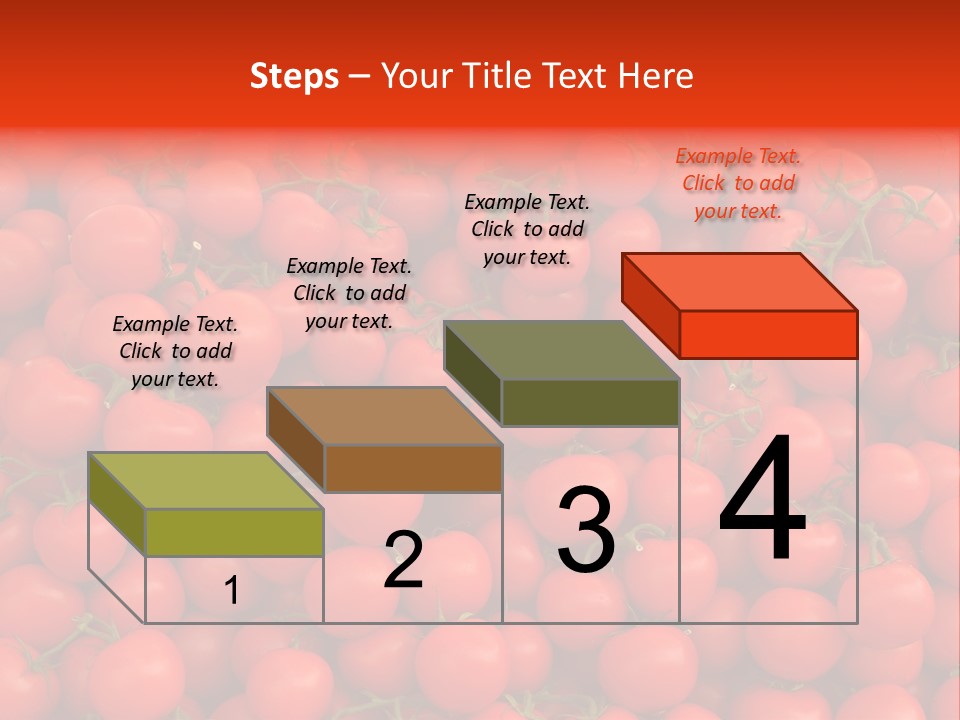 Steps – Your Title Text Here

Example Text. Click to add your text.

Example Text. Click to add your text.

Example Text. Click to add your text.

Example Text. Click to add your text.

1

2

3

4